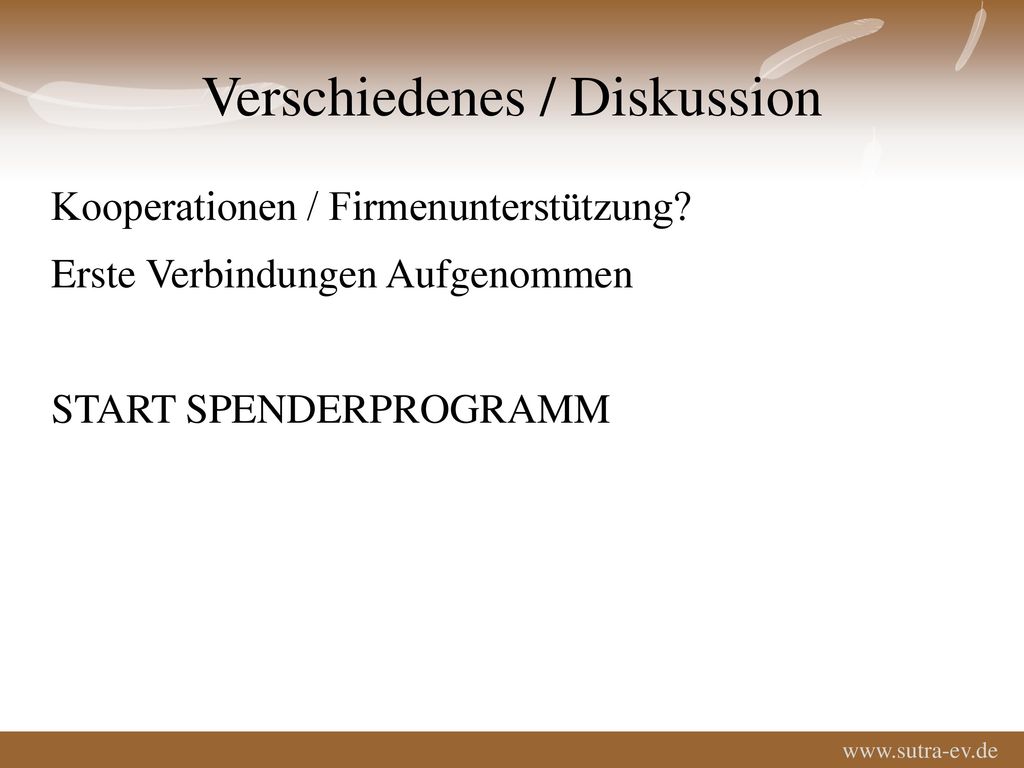 Verschiedenes / Diskussion

Kooperationen / Firmenunterstützung?

Erste Verbindungen Aufgenommen

START SPENDERPROGRAMM

www.sutra-ev.de